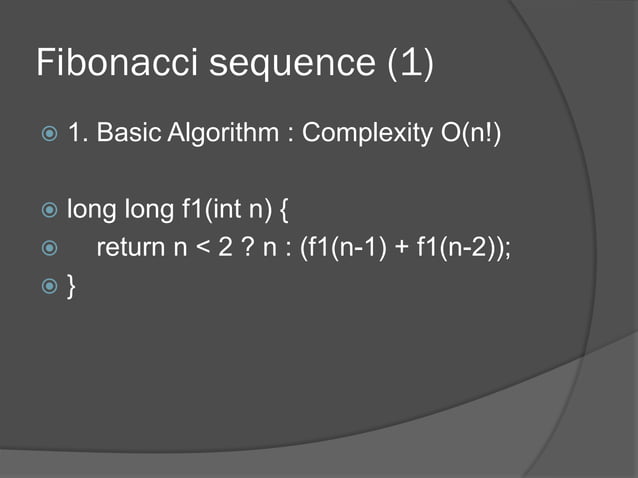 Fibonacci sequence (1)

1. Basic Algorithm : Complexity O(n!)

long long f1(int n) {
return n < 2 ? n : (f1(n-1) + f1(n-2));
}